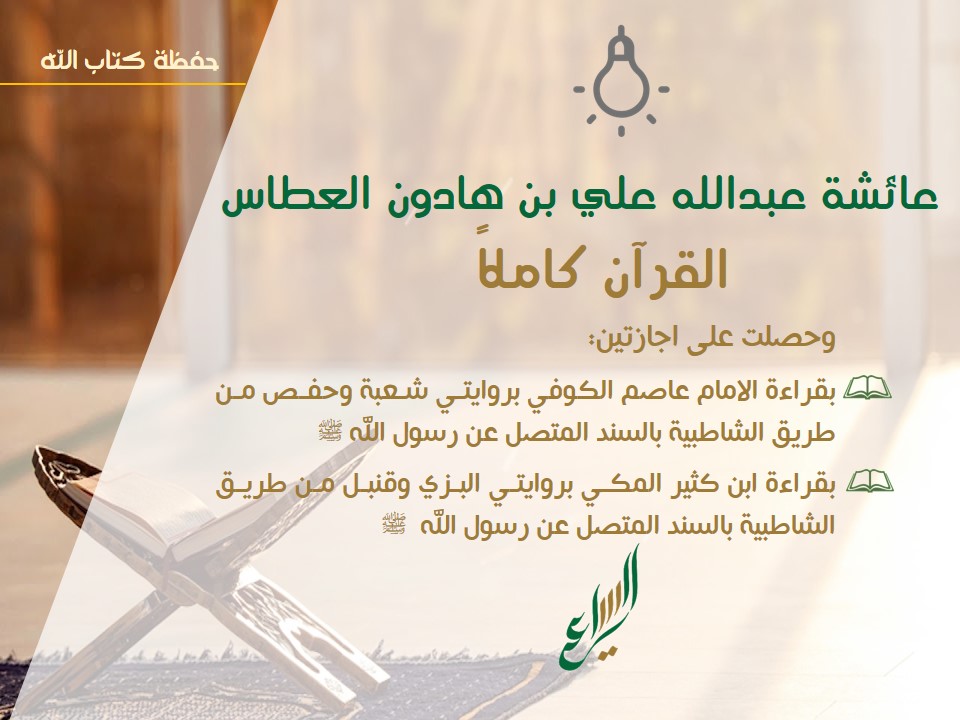 حفظة كتاب الله

عائشة عبدالله علي بن هادون العطاس

القرآن كاملاً

وحصلت على اجازتين:

بقراءة الامام عاصم الكوفي بروايتي شعبة وحفص من طريق الشاطبية بالسند المتصل عن رسول الله ﷺ

بقراءة ابن كثير المكي بروايتي البزي وقنبل من طريق الشاطبية بالسند المتصل عن رسول الله ﷺ

اليراع